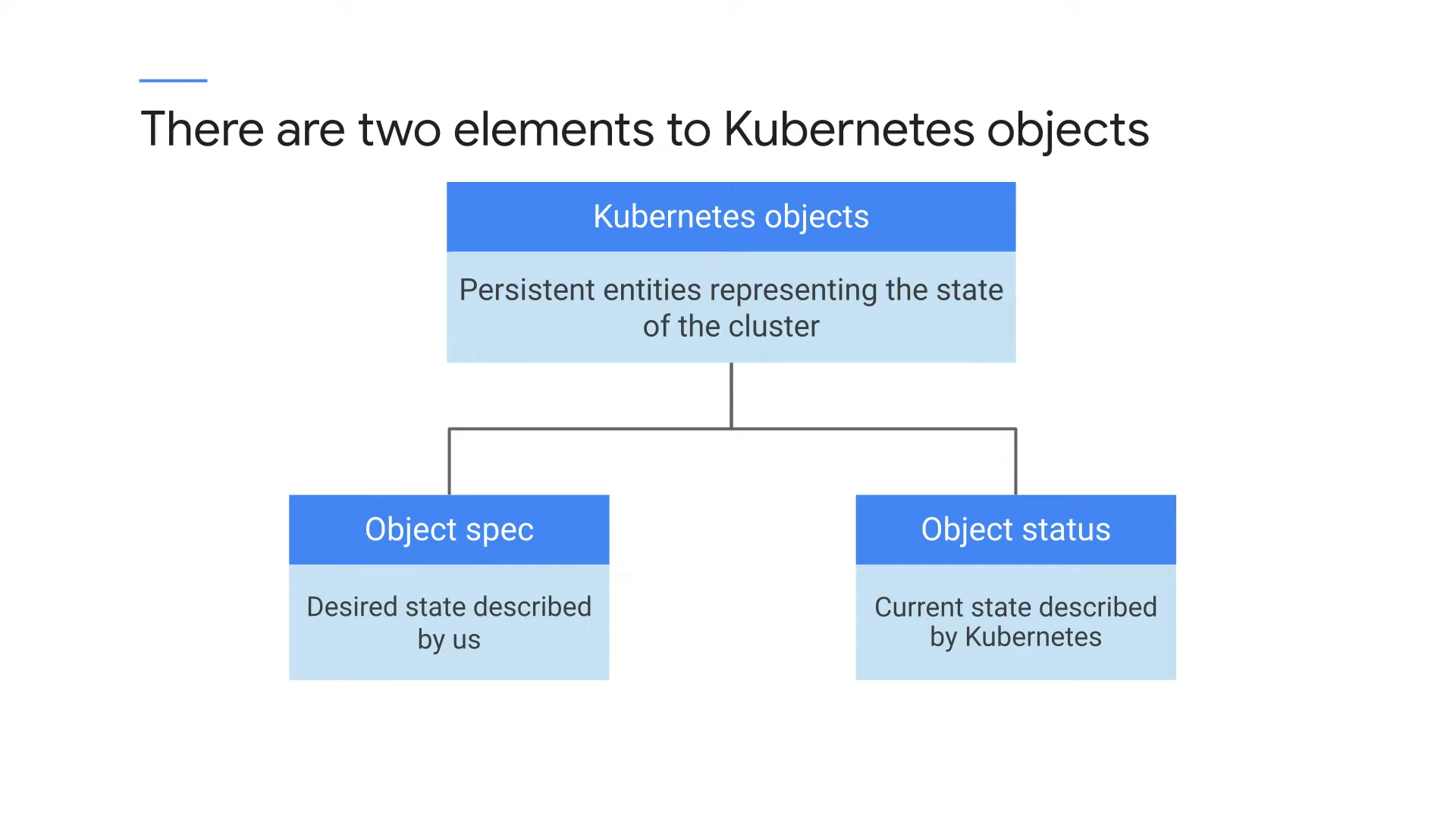 There are two elements to Kubernetes objects

Kubernetes objects

Persistent entities representing the state of the cluster

Object spec

Desired state described by us

Object status

Current state described by Kubernetes